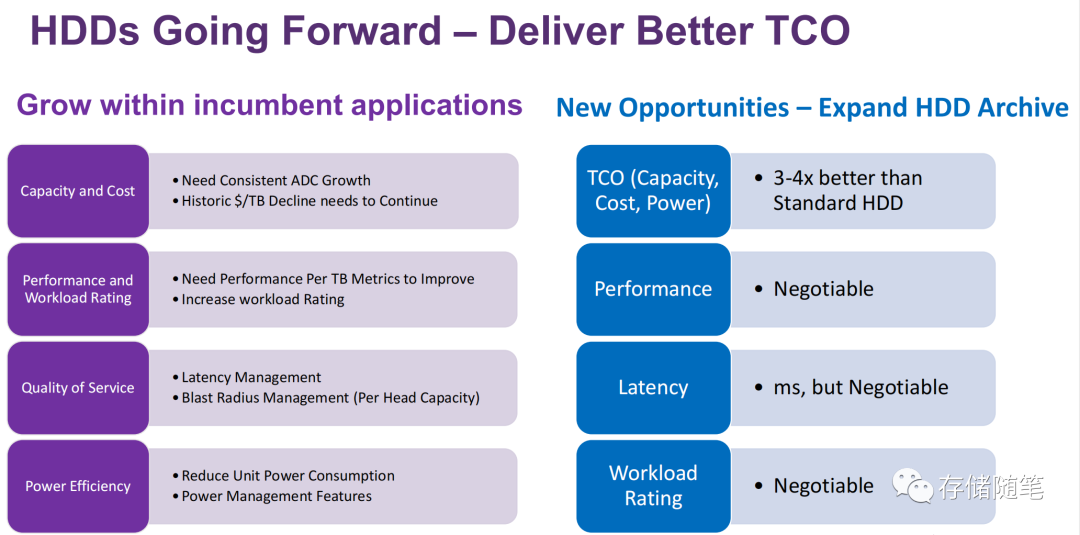 HDDs Going Forward – Deliver Better TCO

Grow within incumbent applications

Capacity and Cost
• Need Consistent ADC Growth
• Historic $/TB Decline needs to Continue

Performance and Workload Rating
• Need Performance Per TB Metrics to Improve
• Increase workload Rating

Quality of Service
• Latency Management
• Blast Radius Management (Per Head Capacity)

Power Efficiency
• Reduce Unit Power Consumption
• Power Management Features

New Opportunities – Expand HDD Archive

TCO (Capacity, Cost, Power)
• 3-4x better than Standard HDD

Performance
• Negotiable

Latency
• ms, but Negotiable

Workload Rating
• Negotiable

存储随笔